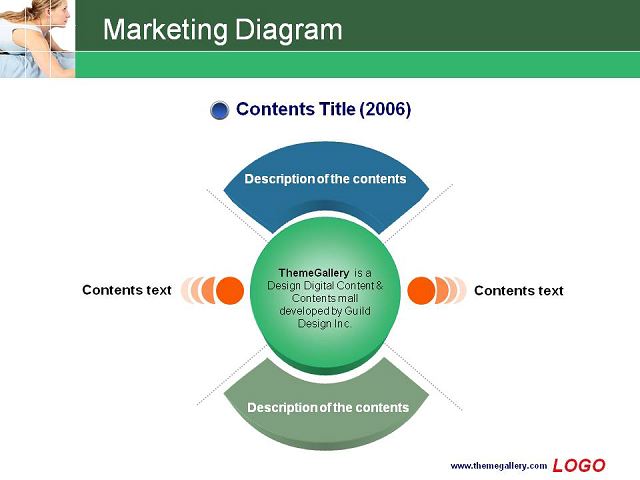 Marketing Diagram

Contents Title (2006)

Description of the contents

Contents text

ThemeGallery is a Design Digital Content & Contents mall developed by Guild Design Inc.

Contents text

Description of the contents

www.themegallery.com LOGO